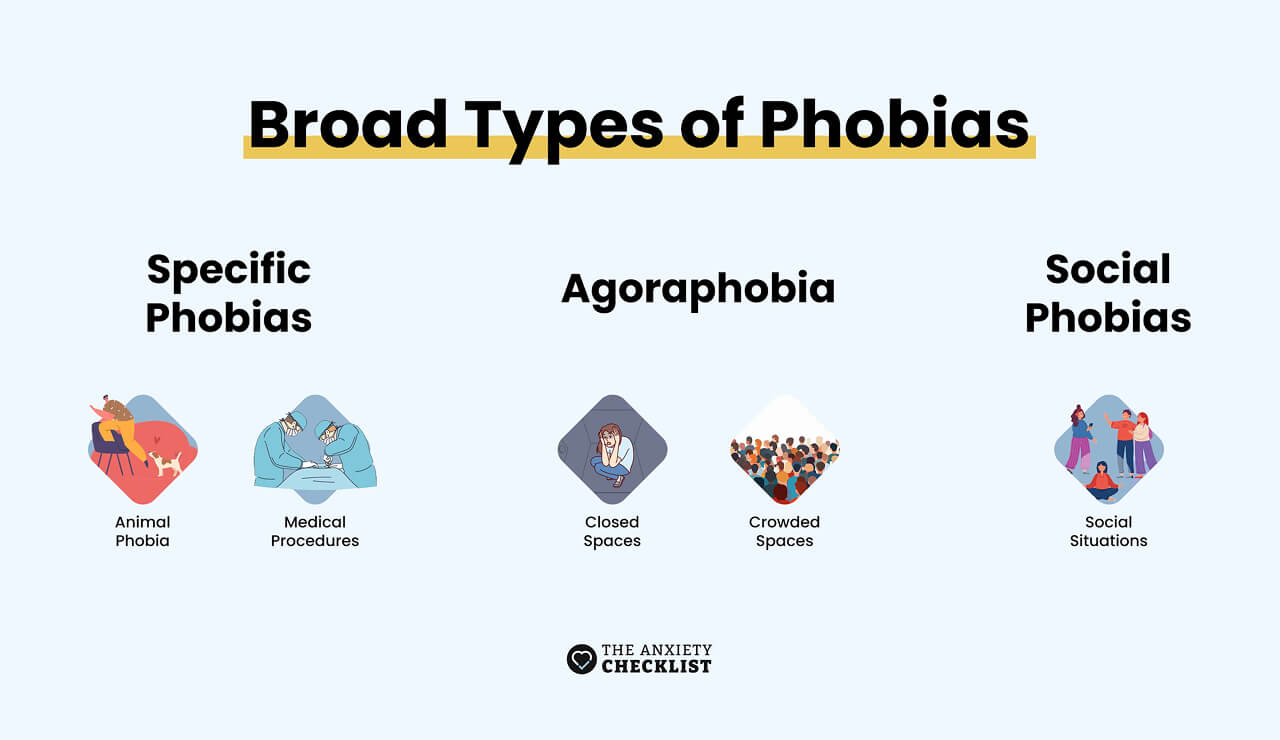 Broad Types of Phobias

Specific Phobias

Animal Phobia

Medical Procedures

Agoraphobia

Closed Spaces

Crowded Spaces

Social Phobias

Social Situations

THE ANXIETY CHECKLIST